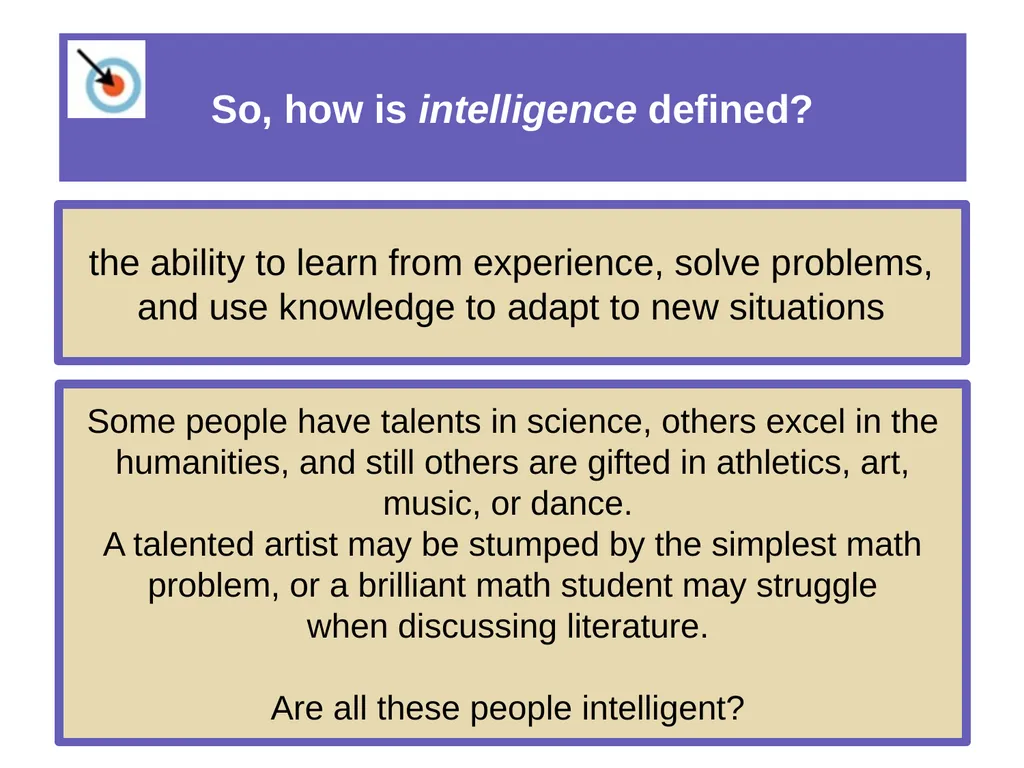 So, how is intelligence defined?

the ability to learn from experience, solve problems, and use knowledge to adapt to new situations

Some people have talents in science, others excel in the humanities, and still others are gifted in athletics, art, music, or dance.
A talented artist may be stumped by the simplest math problem, or a brilliant math student may struggle when discussing literature.

Are all these people intelligent?